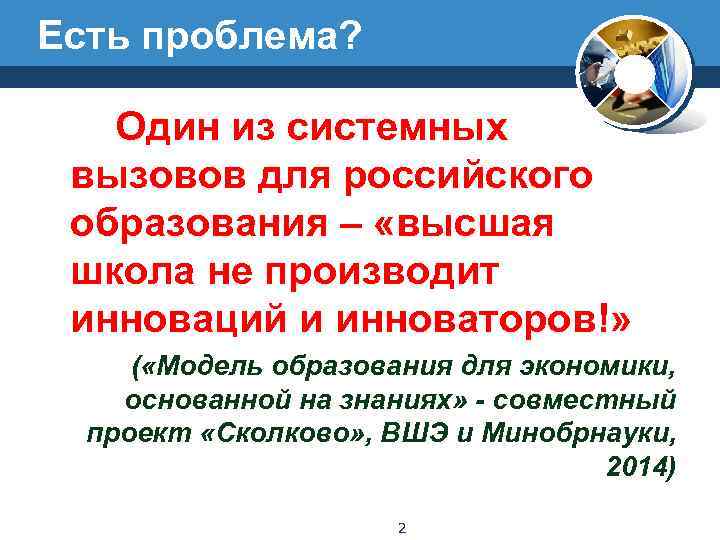 Есть проблема?

Один из системных вызовов для российского образования – «высшая школа не производит инноваций и инноваторов!»

(«Модель образования для экономики, основанной на знаниях» - совместный проект «Сколково», ВШЭ и Минобрнауки, 2014)

2